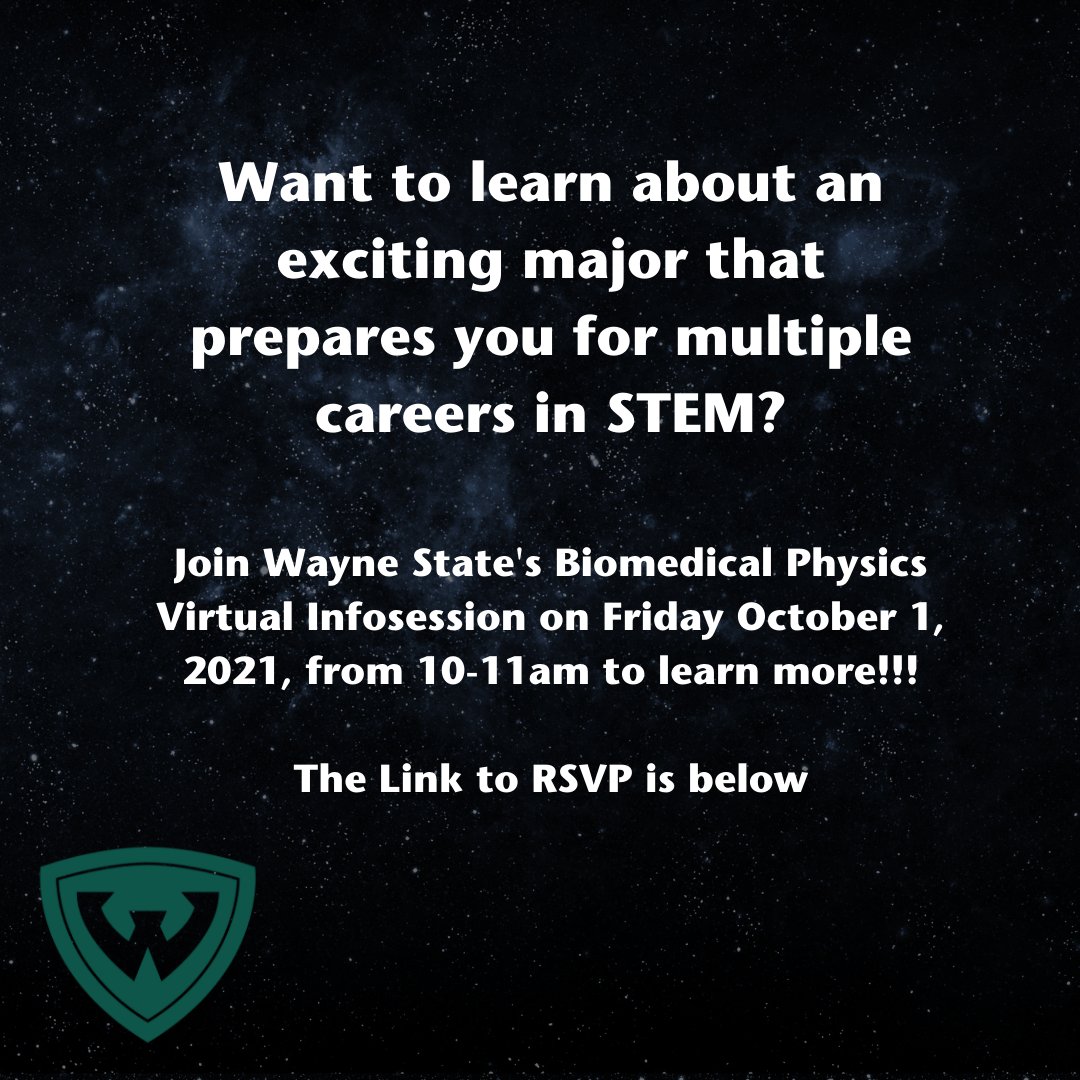 Want to learn about an exciting major that prepares you for multiple careers in STEM?

Join Wayne State's Biomedical Physics Virtual Infosession on Friday October 1, 2021, from 10-11am to learn more!!!

The Link to RSVP is below

W